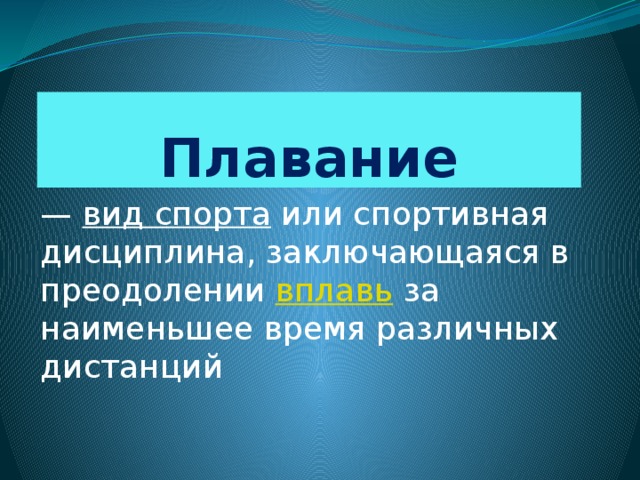 Плавание

— вид спорта или спортивная дисциплина, заключающаяся в преодолении вплавь за наименьшее время различных дистанций